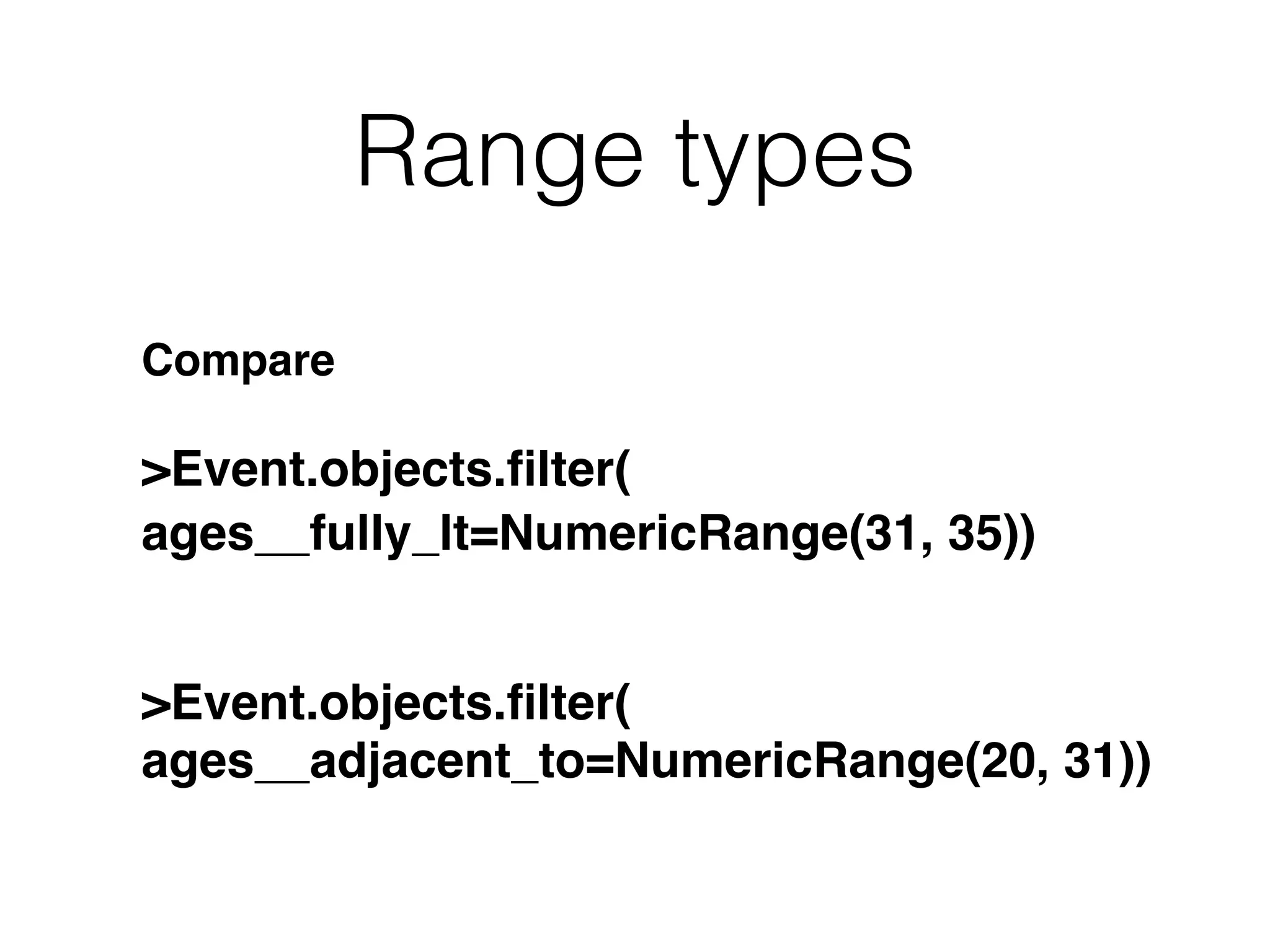 Range types

Compare

>Event.objects.filter(
ages__fully_lt=NumericRange(31, 35))

>Event.objects.filter(
ages__adjacent_to=NumericRange(20, 31))